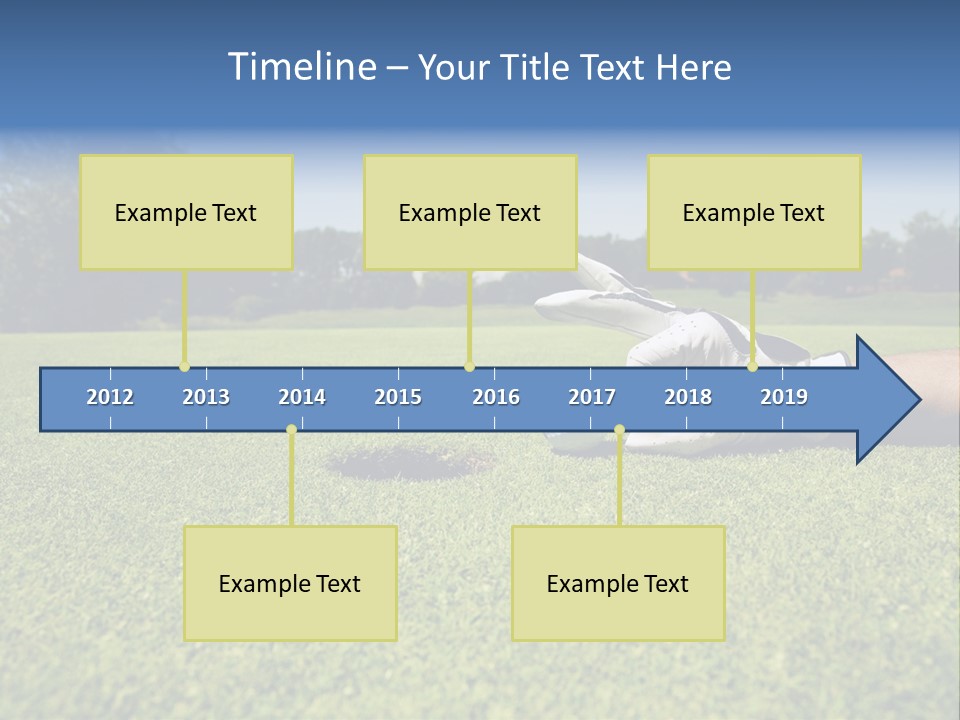 Timeline – Your Title Text Here

Example Text

Example Text

Example Text

2012 2013 2014 2015 2016 2017 2018 2019

Example Text

Example Text